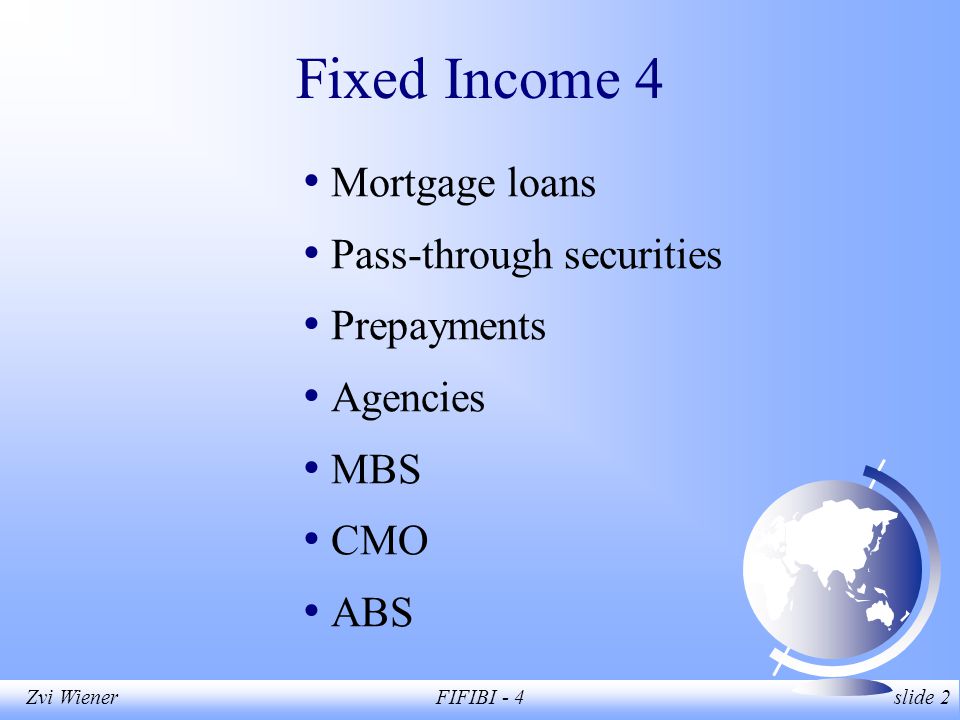 Fixed Income 4

• Mortgage loans
• Pass-through securities
• Prepayments
• Agencies
• MBS
• CMO
• ABS

Zvi Wiener FIFIBI - 4 slide 2